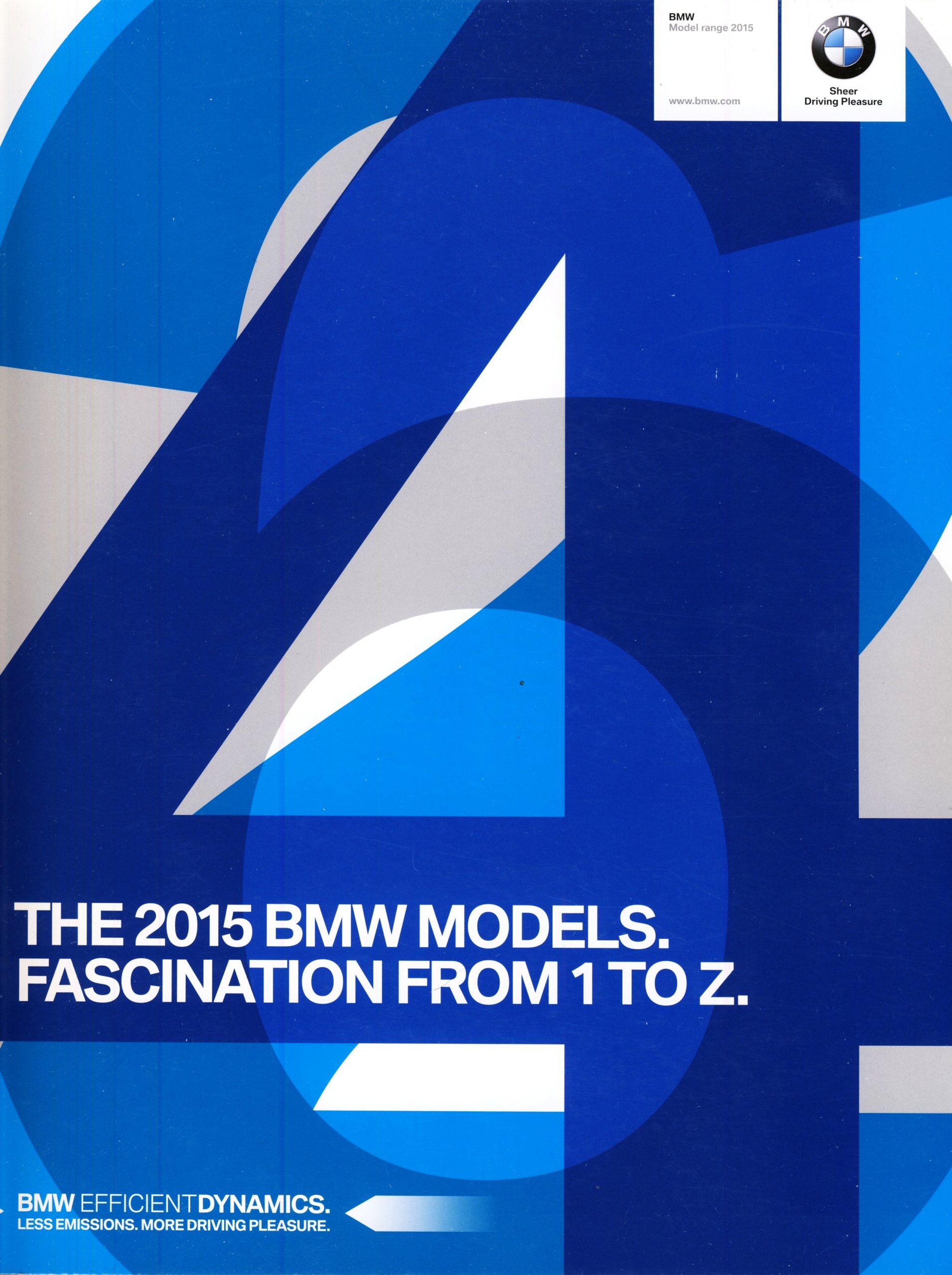 BMW
Model range 2015

www.bmw.com

BMW

Sheer
Driving Pleasure

THE 2015 BMW MODELS.
FASCINATION FROM 1 TO Z.

BMW EFFICIENTDYNAMICS.
LESS EMISSIONS. MORE DRIVING PLEASURE.